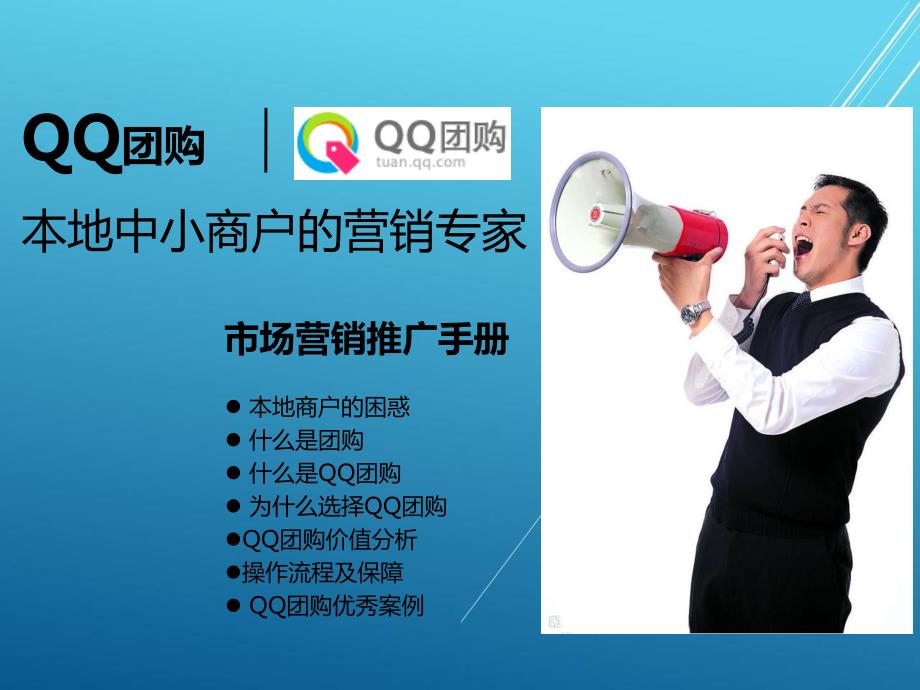 QQ团购

QQ团购
tuan.qq.com

本地中小商户的营销专家

市场营销推广手册

● 本地商户的困惑
● 什么是团购
● 什么是QQ团购
● 为什么选择QQ团购
●QQ团购价值分析
●操作流程及保障
● QQ团购优秀案例